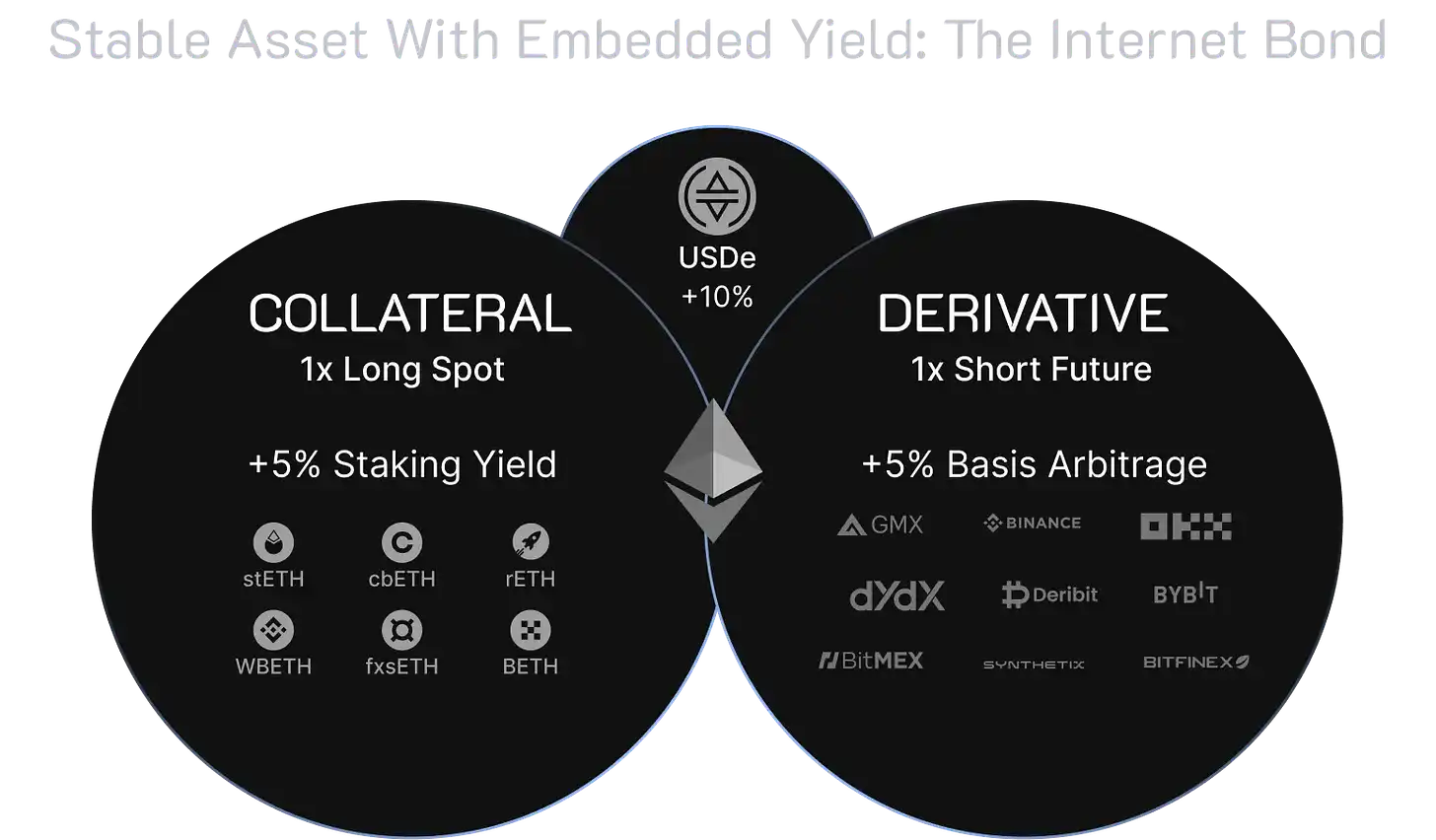 Stable Asset With Embedded Yield: The Internet Bond

USDe
+10%

COLLATERAL
1x Long Spot

+5% Staking Yield

stETH cbETH rETH
WBETH fxsETH BETH

DERIVATIVE
1x Short Future

+5% Basis Arbitrage

GMX BINANCE OKX
dYdX Deribit BYBIT
BitMEX SYNTHETIX BITFINEX